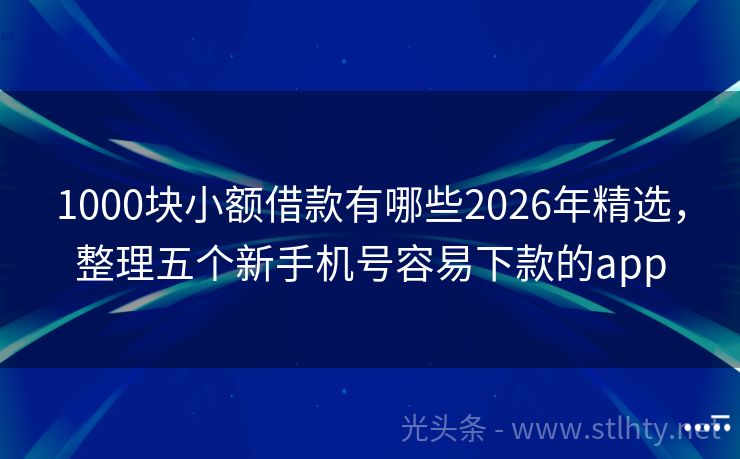 1000块小额借款有哪些2026年精选，整理五个新手机号容易下款的app

光头条 - www.stlhty.net